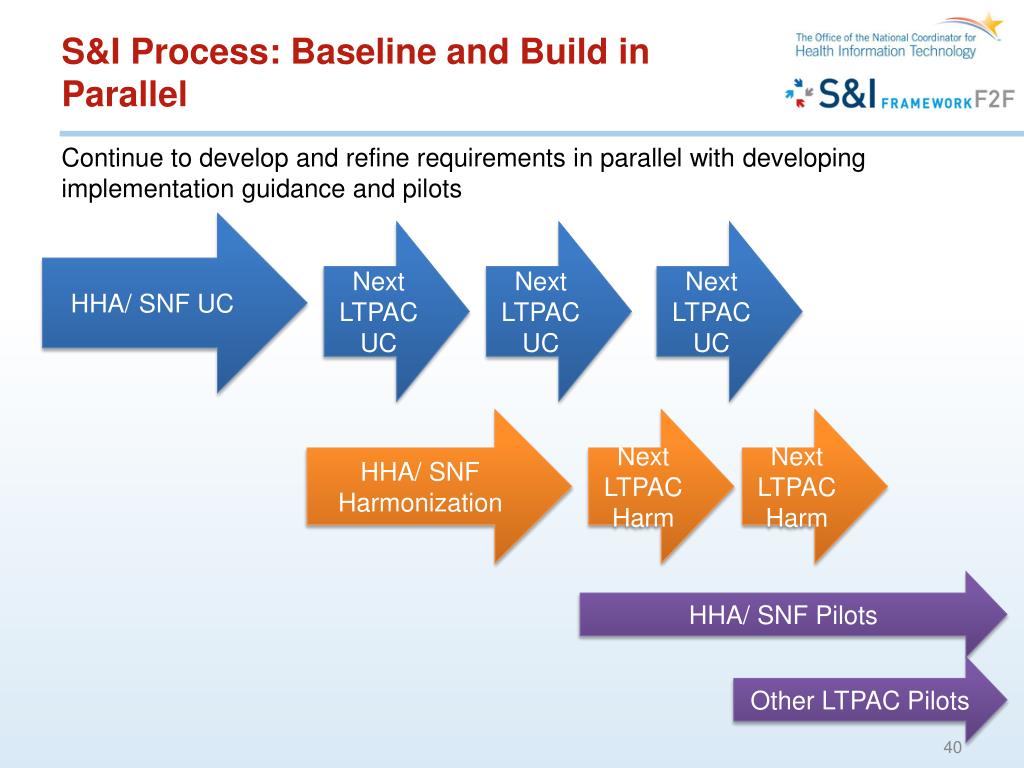 S&I Process: Baseline and Build in Parallel

The Office of the National Coordinator for Health Information Technology

S&I FRAMEWORK F2F

Continue to develop and refine requirements in parallel with developing implementation guidance and pilots

HHA/ SNF UC

Next LTPAC UC

Next LTPAC UC

Next LTPAC UC

HHA/ SNF Harmonization

Next LTPAC Harm

Next LTPAC Harm

HHA/ SNF Pilots

Other LTPAC Pilots

40